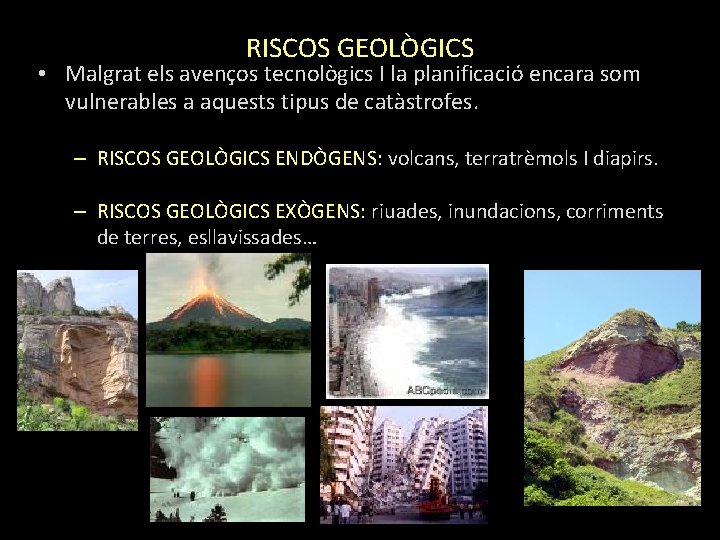 RISCOS GEOLÒGICS

• Malgrat els avenços tecnològics I la planificació encara som vulnerables a aquests tipus de catàstrofes.

– RISCOS GEOLÒGICS ENDÒGENS: volcans, terratrèmols I diapirs.

– RISCOS GEOLÒGICS EXÒGENS: riuades, inundacions, corriments de terres, esllavissades…

ABCpedia.com